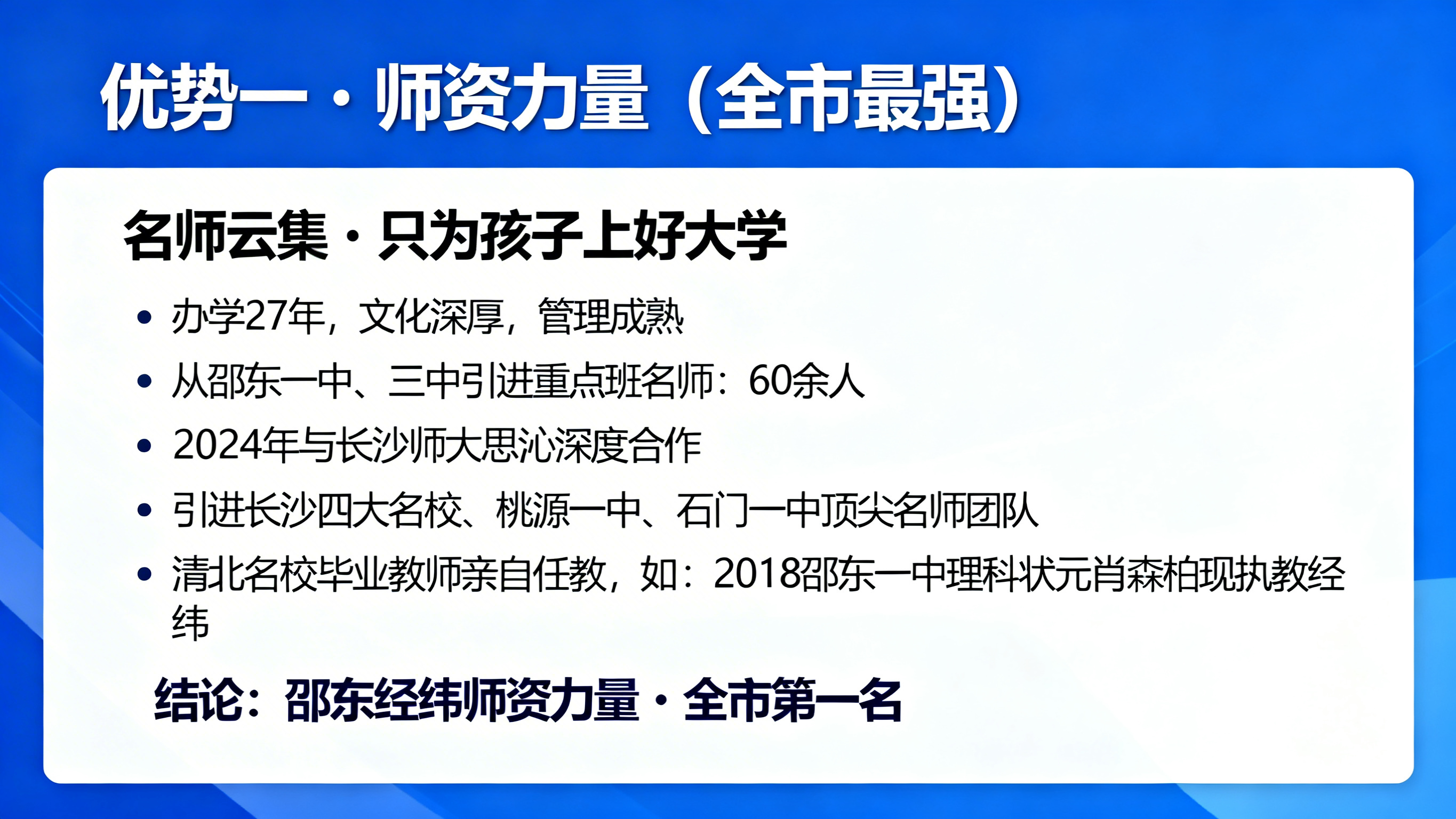 优势一·师资力量（全市最强）

名师云集·只为孩子上好大学

• 办学27年，文化深厚，管理成熟
• 从邵东一中、三中引进重点班名师：60余人
• 2024年与长沙师大思沁深度合作
• 引进长沙四大名校、桃源一中、石门一中顶尖名师团队
• 清北名校毕业教师亲自任教，如：2018邵东一中理科状元肖森柏现执教经纬

结论：邵东经纬师资力量·全市第一名